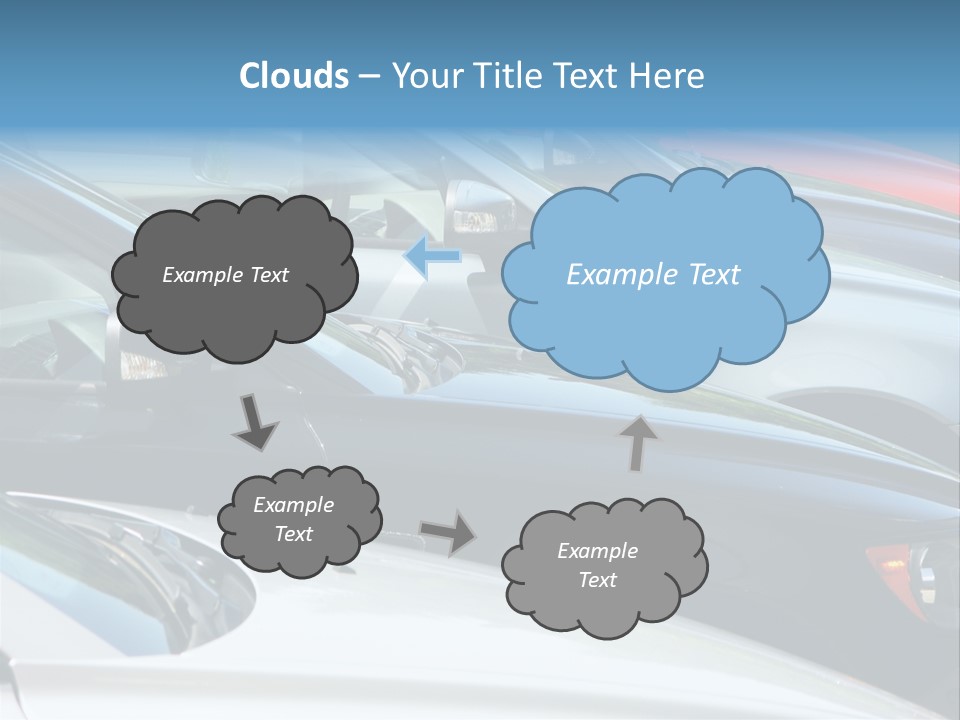 Clouds – Your Title Text Here

Example Text

Example Text

Example Text

Example Text